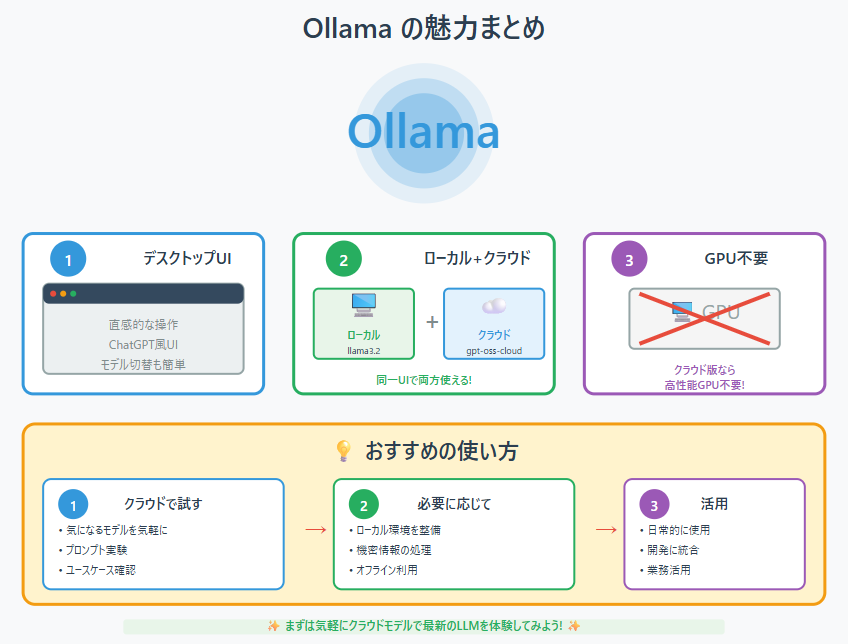 Ollama の魅力まとめ

Ollama

1 デスクトップUI

直感的な操作
ChatGPT風UI
モデル切替も簡単

2 ローカル+クラウド

ローカル
llama3.2

+

クラウド
gpt-oss-cloud

同一UIで両方使える!

3 GPU不要

GPU

クラウド版なら
高性能GPU不要!

💡 おすすめの使い方

1 クラウドで試す
• 気になるモデルを気軽に
• プロンプト実験
• ユースケース確認

→

2 必要に応じて
• ローカル環境を整備
• 機密情報の処理
• オフライン利用

→

3 活用
• 日常的に使用
• 開発に統合
• 業務活用

✨ まずは気軽にクラウドモデルで最新のLLMを体験してみよう! ✨